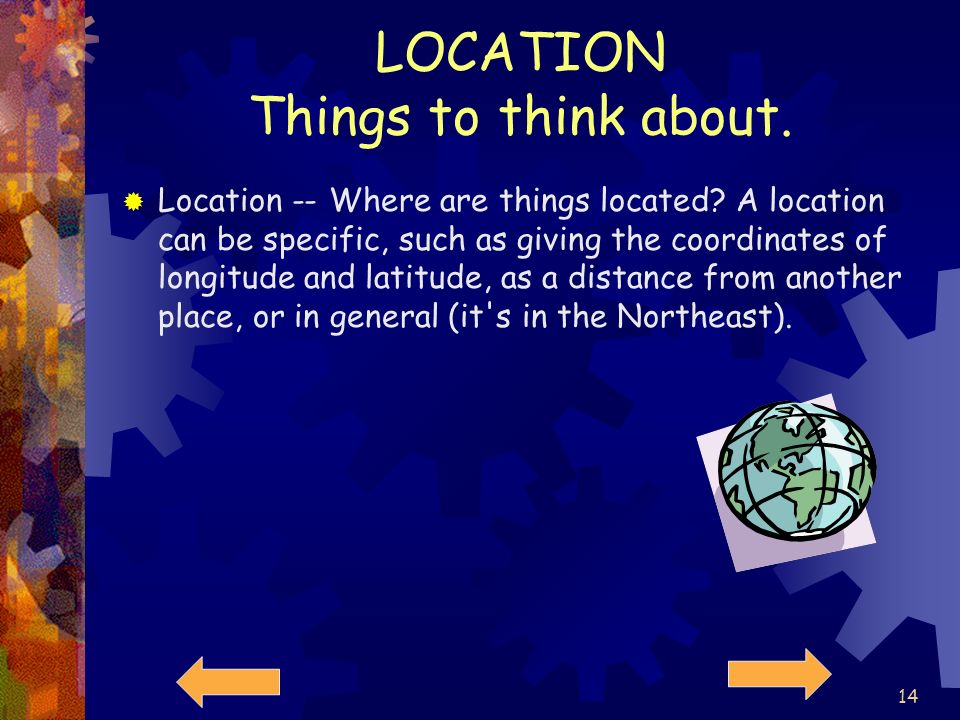 LOCATION
Things to think about.

Location -- Where are things located? A location can be specific, such as giving the coordinates of longitude and latitude, as a distance from another place, or in general (it's in the Northeast).

14